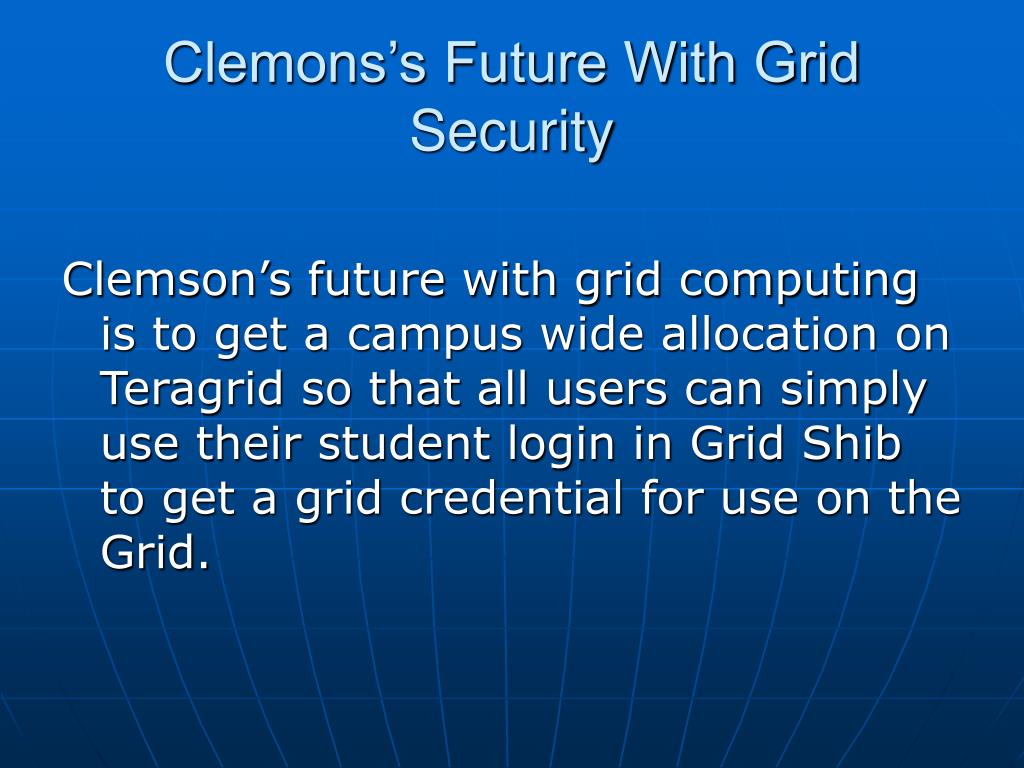 Clemons’s Future With Grid Security

Clemson’s future with grid computing is to get a campus wide allocation on Teragrid so that all users can simply use their student login in Grid Shib to get a grid credential for use on the Grid.